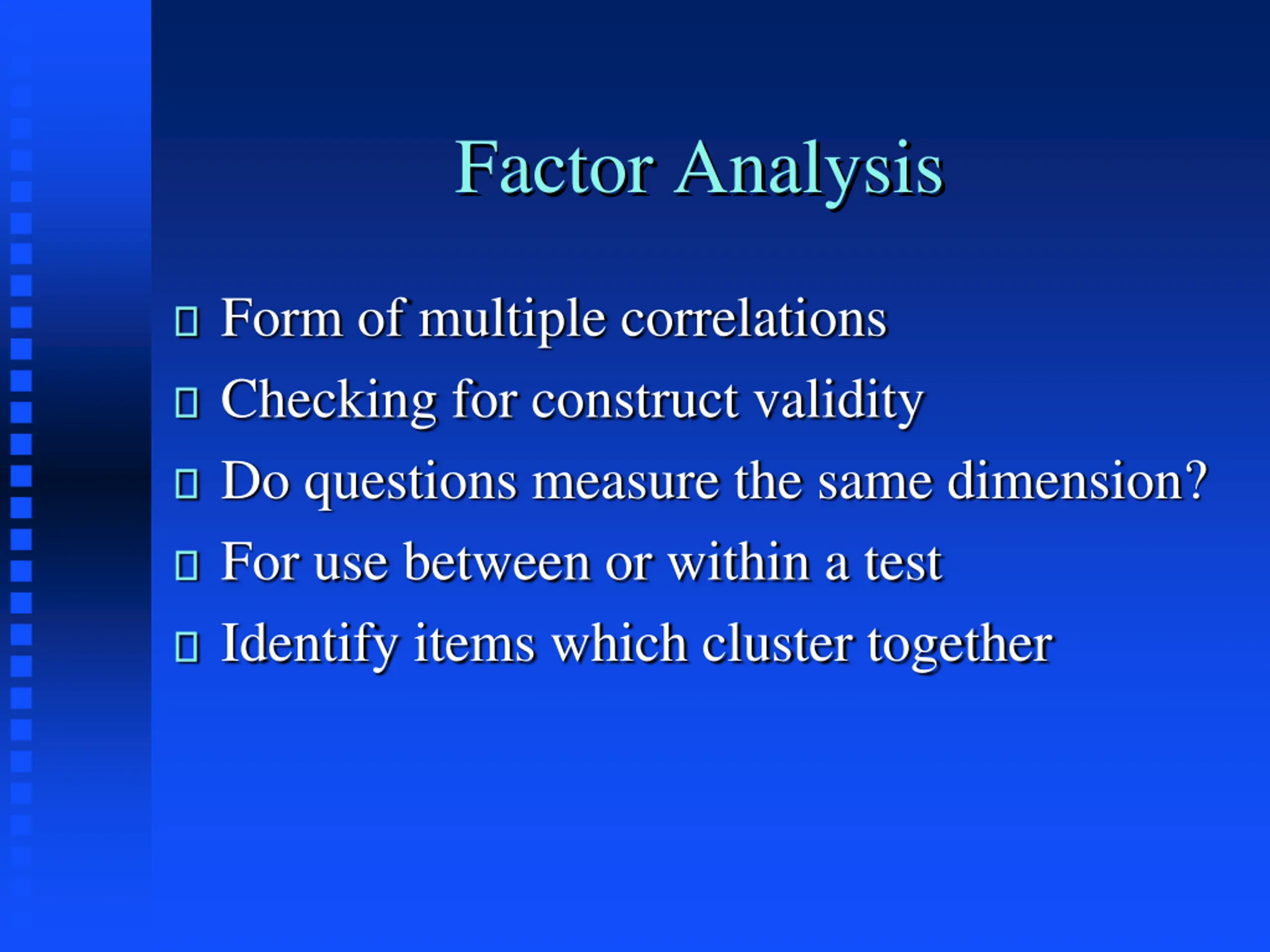 Factor Analysis

- Form of multiple correlations
- Checking for construct validity
- Do questions measure the same dimension?
- For use between or within a test
- Identify items which cluster together